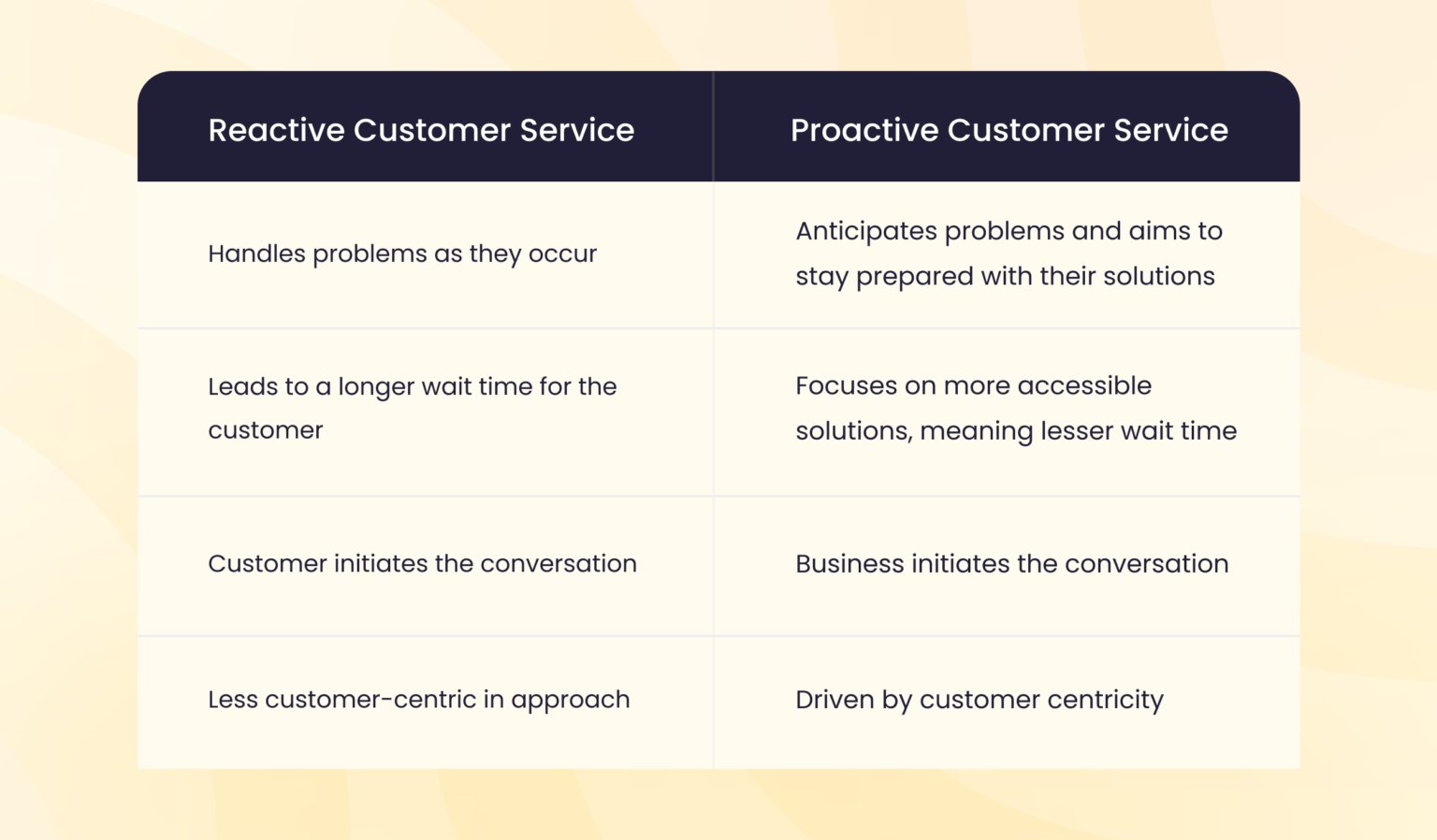 | Reactive Customer Service | Proactive Customer Service |
|---|---|
| Handles problems as they occur | Anticipates problems and aims to stay prepared with their solutions |
| Leads to a longer wait time for the customer | Focuses on more accessible solutions, meaning lesser wait time |
| Customer initiates the conversation | Business initiates the conversation |
| Less customer-centric in approach | Driven by customer centricity |